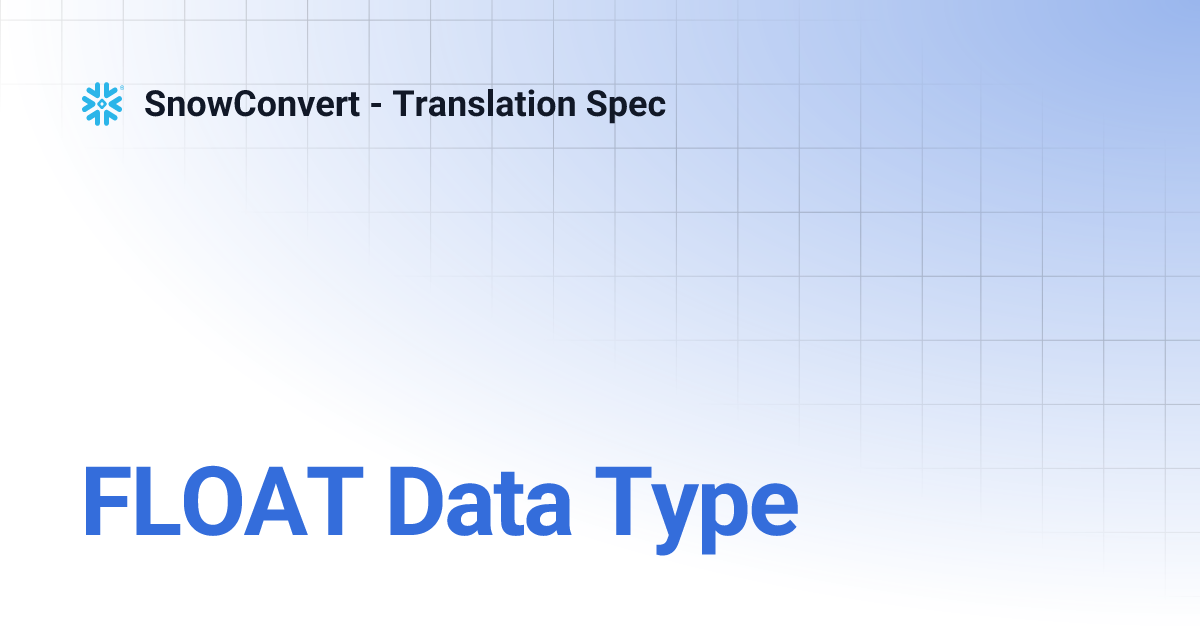 SnowConvert - Translation Spec

FLOAT Data Type